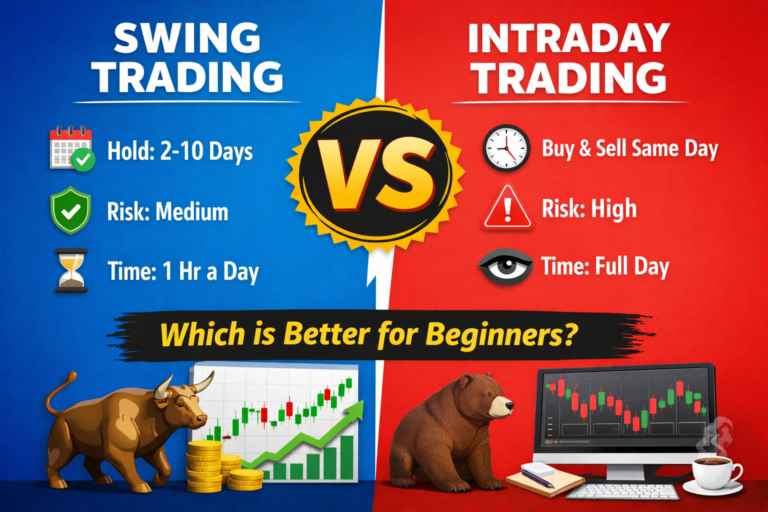 SWING TRADING

Hold: 2-10 Days

Risk: Medium

Time: 1 Hr a Day

VS

INTRADAY TRADING

Buy & Sell Same Day

Risk: High

Time: Full Day

Which is Better for Beginners?